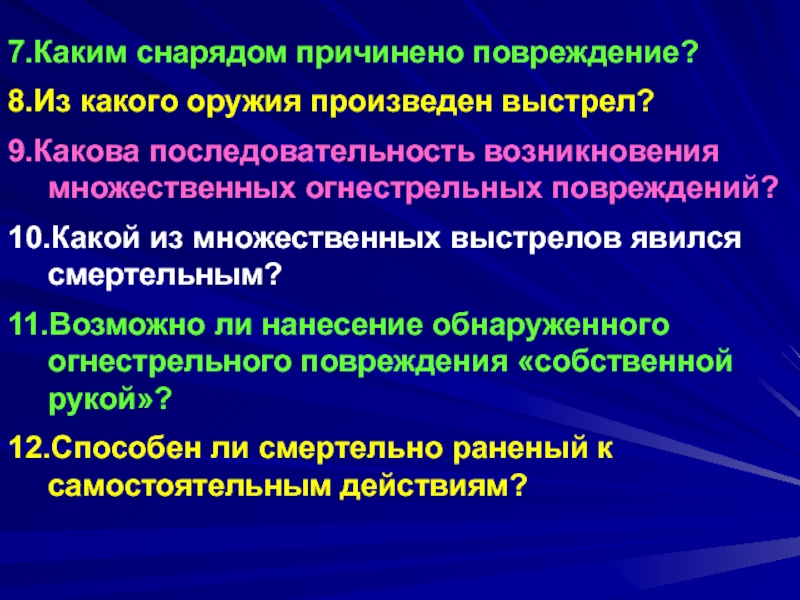 7.Каким снарядом причинено повреждение?

8.Из какого оружия произведен выстрел?

9.Какова последовательность возникновения множественных огнестрельных повреждений?

10.Какой из множественных выстрелов явился смертельным?

11.Возможно ли нанесение обнаруженного огнестрельного повреждения «собственной рукой»?

12.Способен ли смертельно раненый к самостоятельным действиям?